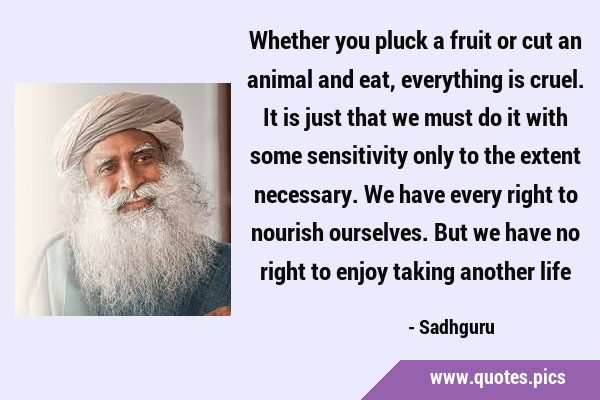 Whether you pluck a fruit or cut an animal and eat, everything is cruel. It is just that we must do it with some sensitivity only to the extent necessary. We have every right to nourish ourselves. But we have no right to enjoy taking another life

- Sadhguru

www.quotes.pics